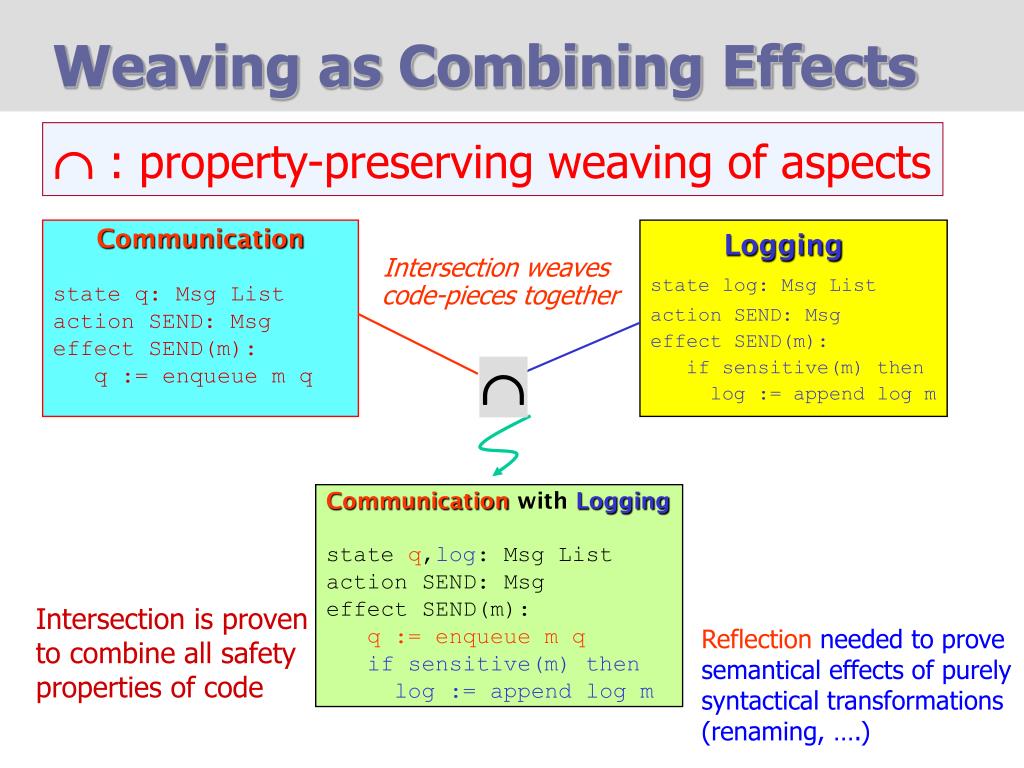 Weaving as Combining Effects

$\cap$ : property-preserving weaving of aspects

Communication

state q: Msg List
action SEND: Msg
effect SEND(m):
q := enqueue m q

Intersection weaves code-pieces together

Logging

state log: Msg List
action SEND: Msg
effect SEND(m):
if sensitive(m) then
log := append log m

$\cap$

Communication with Logging

state q,log: Msg List
action SEND: Msg
effect SEND(m):
q := enqueue m q
if sensitive(m) then
log := append log m

Intersection is proven to combine all safety properties of code

Reflection needed to prove semantical effects of purely syntactical transformations (renaming, ….)